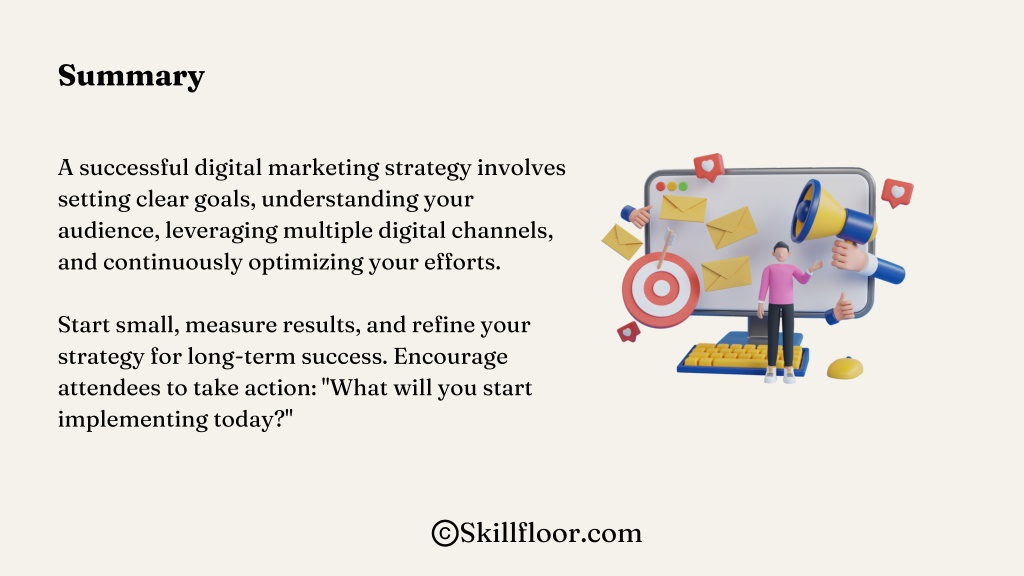 Summary

A successful digital marketing strategy involves setting clear goals, understanding your audience, leveraging multiple digital channels, and continuously optimizing your efforts.

Start small, measure results, and refine your strategy for long-term success. Encourage attendees to take action: "What will you start implementing today?"

©Skillfloor.com